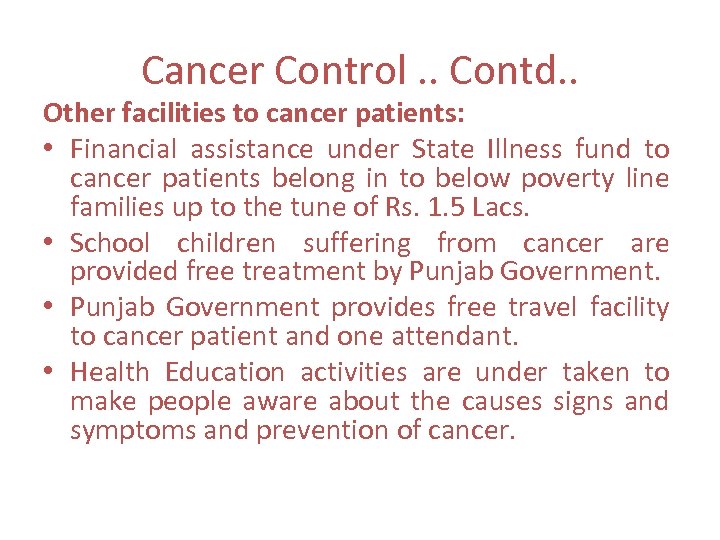 Cancer Control .. Contd..

Other facilities to cancer patients:

• Financial assistance under State Illness fund to cancer patients belong in to below poverty line families up to the tune of Rs. 1.5 Lacs.

• School children suffering from cancer are provided free treatment by Punjab Government.

• Punjab Government provides free travel facility to cancer patient and one attendant.

• Health Education activities are under taken to make people aware about the causes signs and symptoms and prevention of cancer.